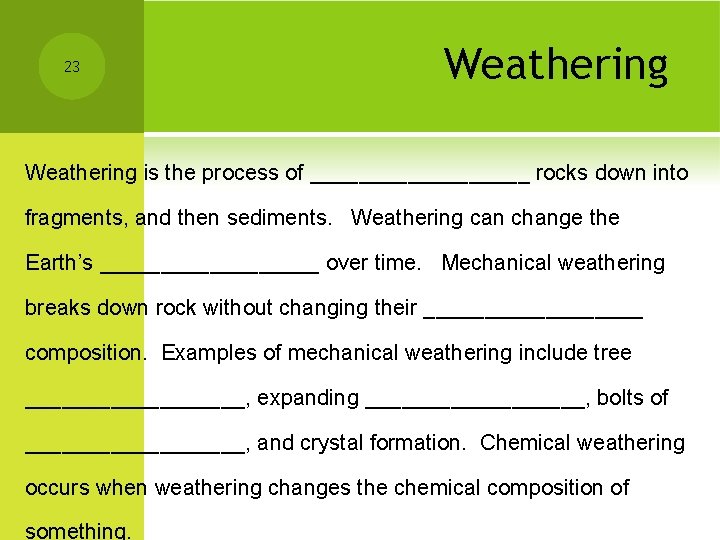 23

Weathering

Weathering is the process of __________________ rocks down into fragments, and then sediments. Weathering can change the Earth's __________________ over time. Mechanical weathering breaks down rock without changing their __________________ composition. Examples of mechanical weathering include tree __________________, expanding __________________, bolts of __________________, and crystal formation. Chemical weathering occurs when weathering changes the chemical composition of something.